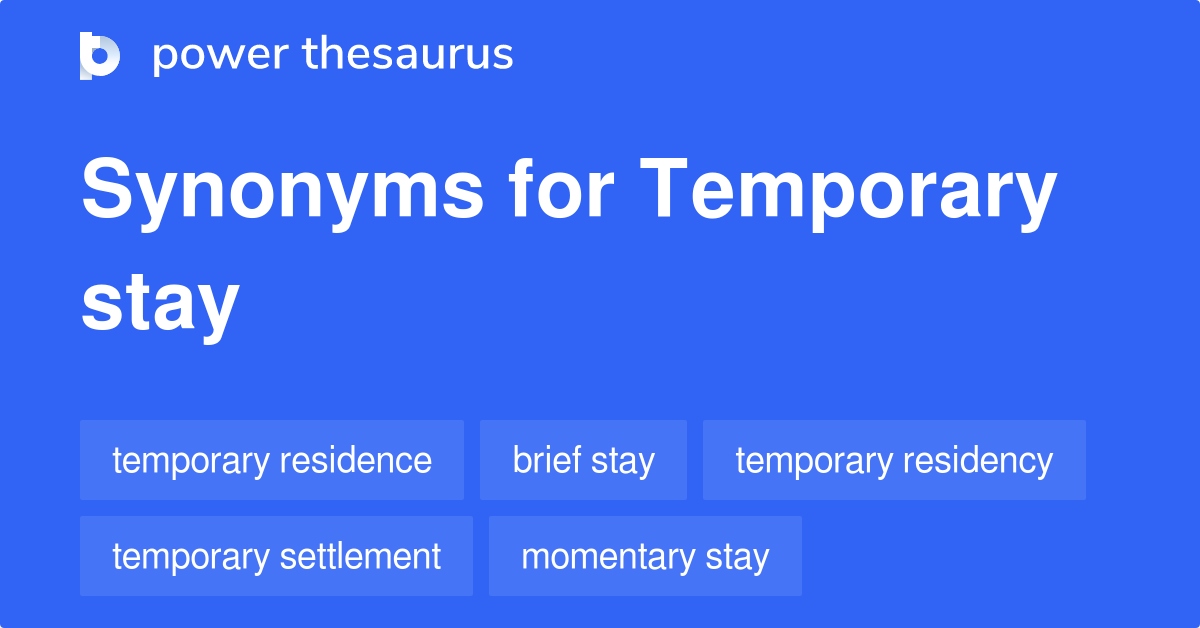 power thesaurus

Synonyms for Temporary stay

temporary residence
brief stay
temporary residency
temporary settlement
momentary stay